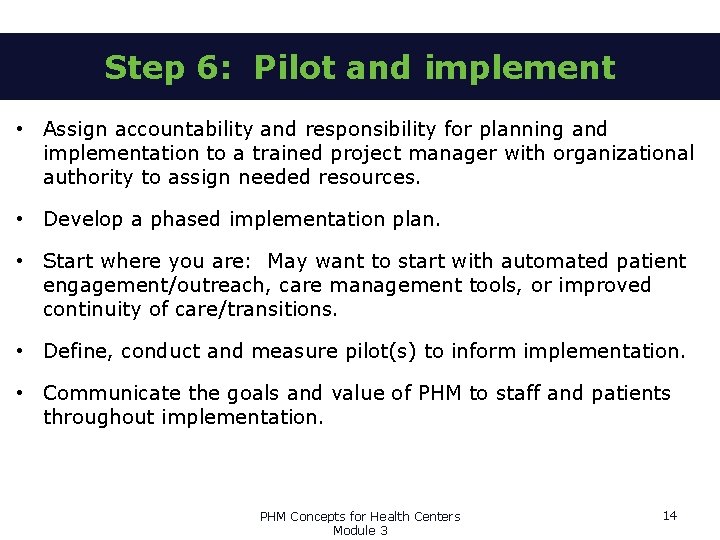 Step 6: Pilot and implement

• Assign accountability and responsibility for planning and implementation to a trained project manager with organizational authority to assign needed resources.

• Develop a phased implementation plan.

• Start where you are: May want to start with automated patient engagement/outreach, care management tools, or improved continuity of care/transitions.

• Define, conduct and measure pilot(s) to inform implementation.

• Communicate the goals and value of PHM to staff and patients throughout implementation.

PHM Concepts for Health Centers
Module 3

14